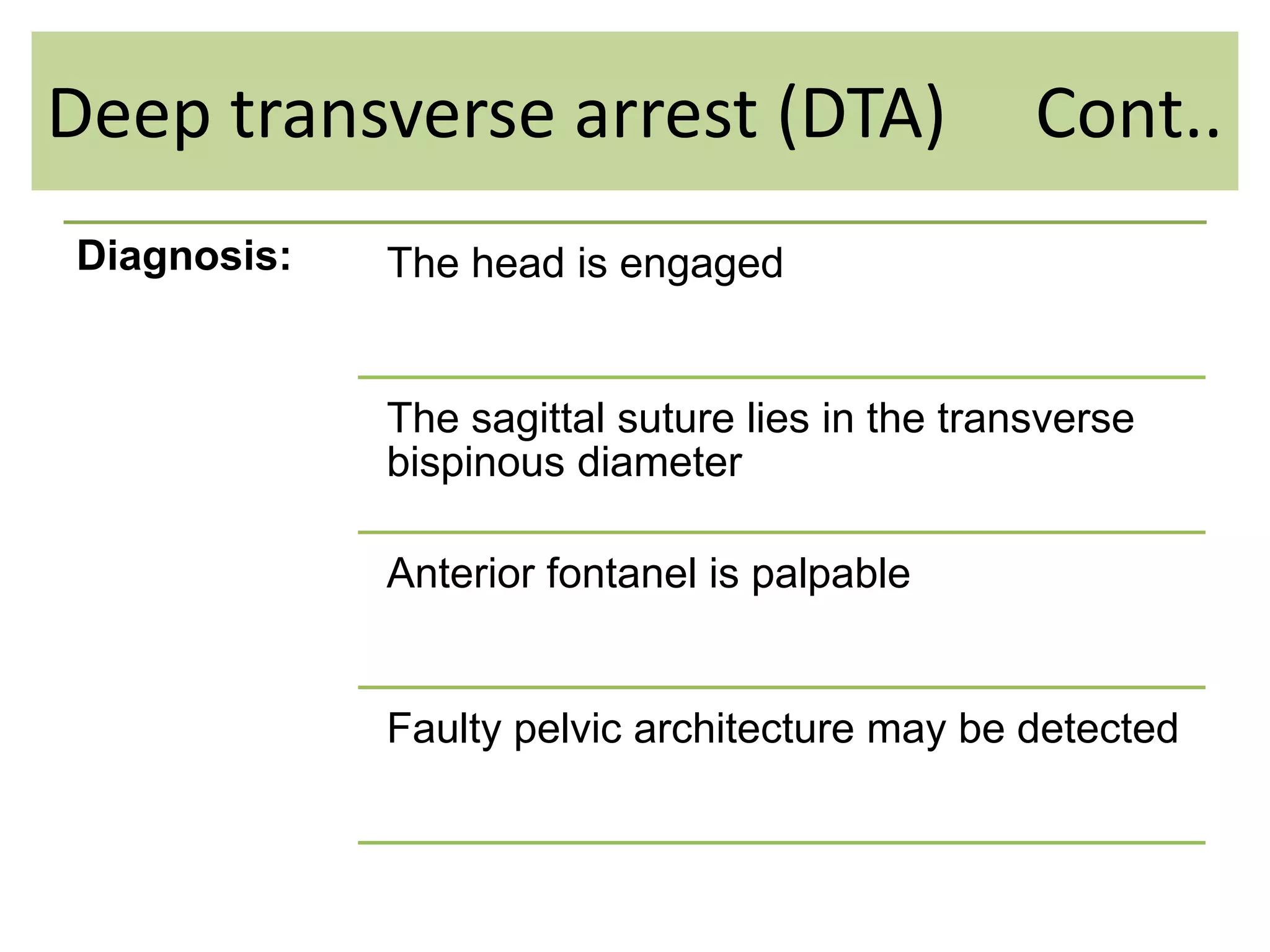 Deep transverse arrest (DTA) Cont..

Diagnosis:

The head is engaged

The sagittal suture lies in the transverse bispinous diameter

Anterior fontanel is palpable

Faulty pelvic architecture may be detected